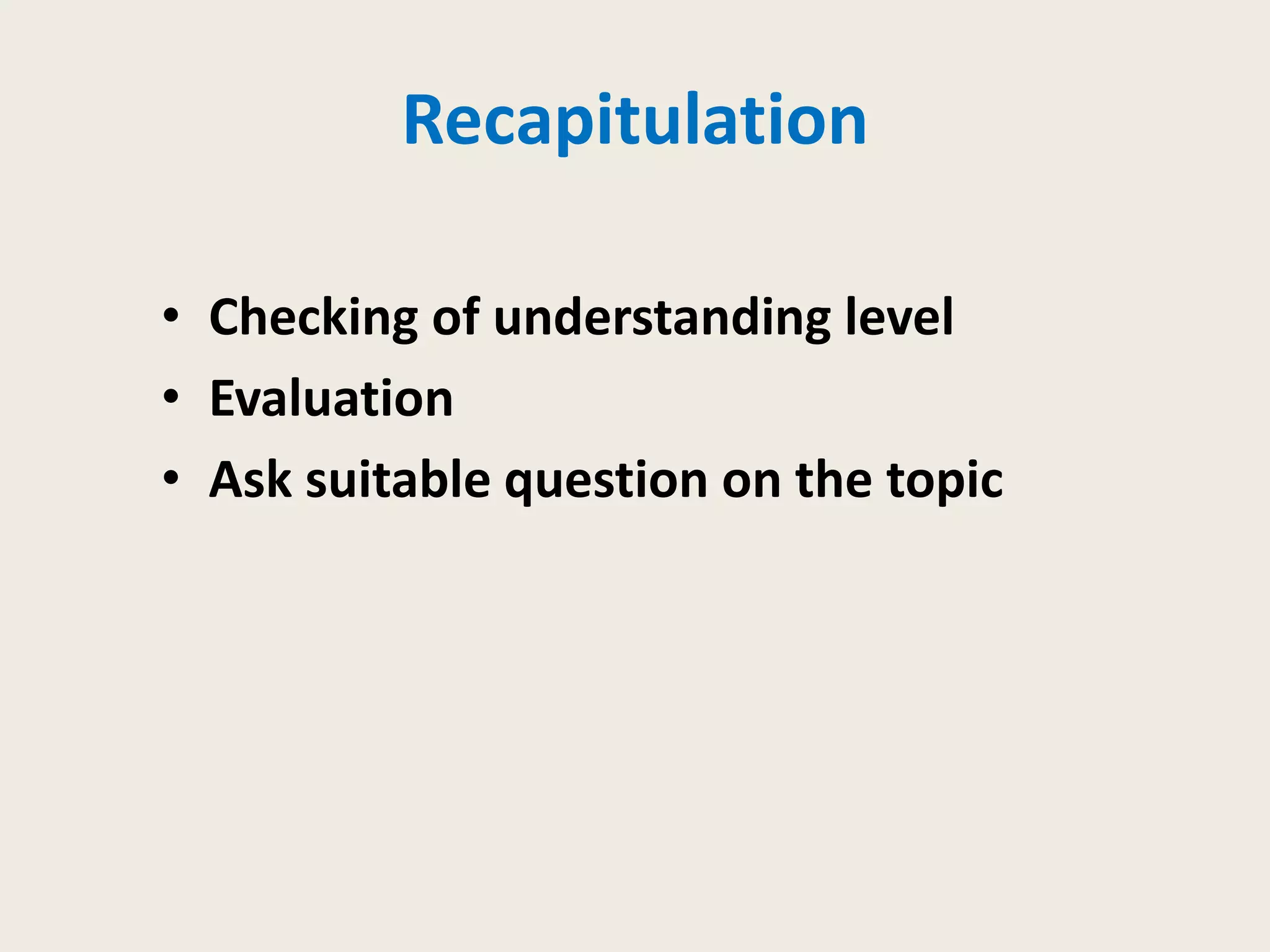 Recapitulation

• Checking of understanding level
• Evaluation
• Ask suitable question on the topic